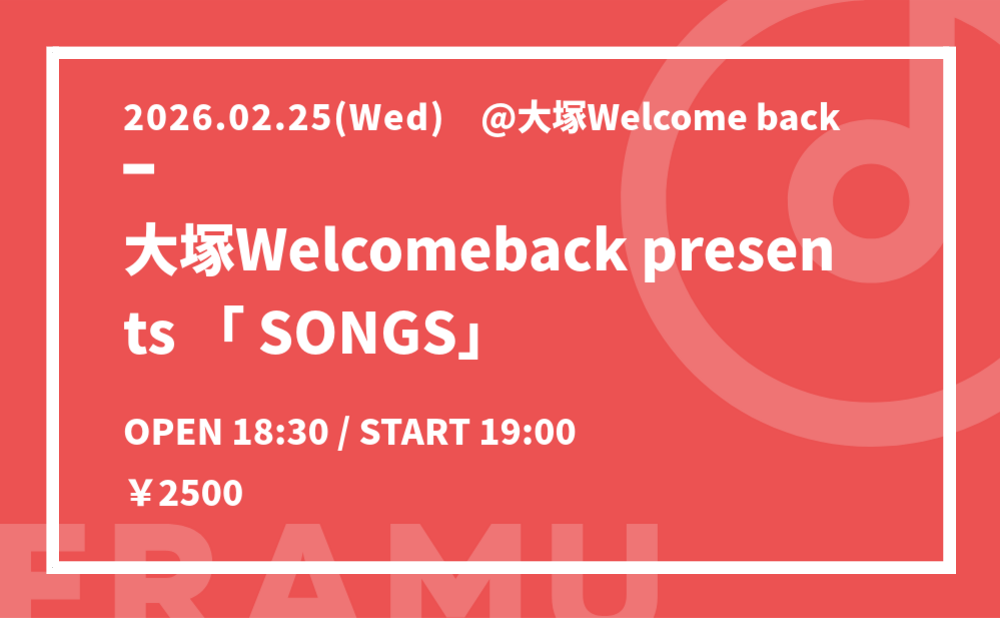 2026.02.25(Wed)　@大塚Welcome back
–
大塚Welcomeback presents 「 SONGS」

OPEN 18:30 / START 19:00

￥2500

FRAMU